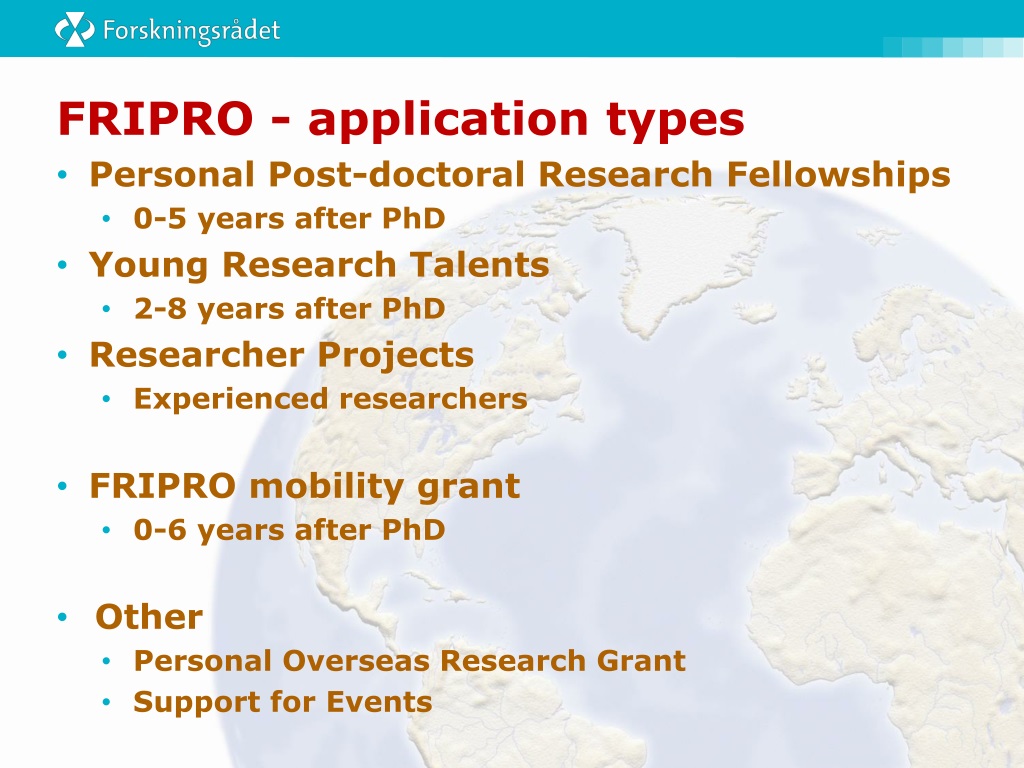 Forskningsrådet

FRIPRO - application types

• Personal Post-doctoral Research Fellowships
  • 0-5 years after PhD
• Young Research Talents
  • 2-8 years after PhD
• Researcher Projects
  • Experienced researchers

• FRIPRO mobility grant
  • 0-6 years after PhD

• Other
  • Personal Overseas Research Grant
  • Support for Events